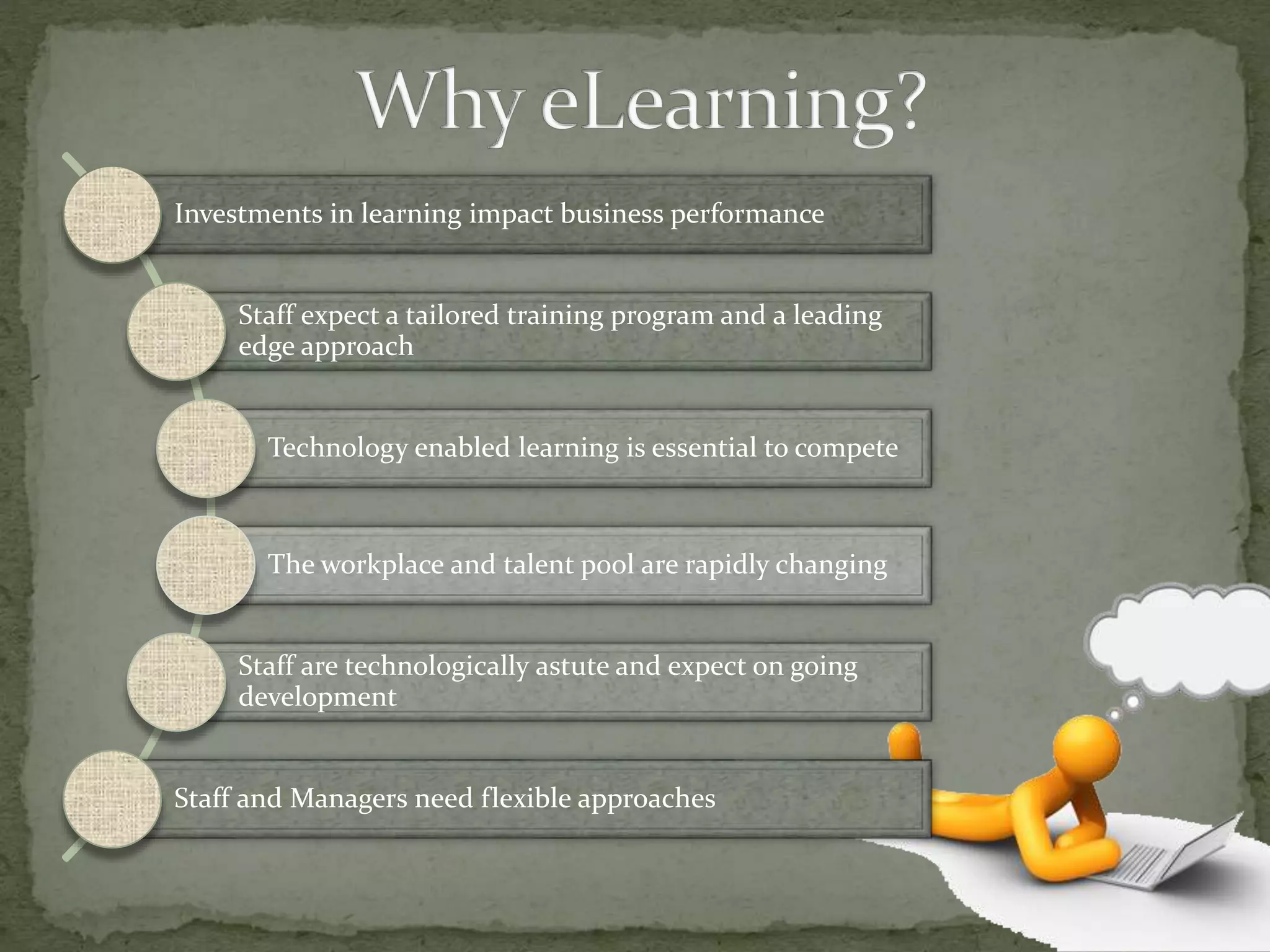 Why eLearning?

Investments in learning impact business performance

Staff expect a tailored training program and a leading edge approach

Technology enabled learning is essential to compete

The workplace and talent pool are rapidly changing

Staff are technologically astute and expect on going development

Staff and Managers need flexible approaches